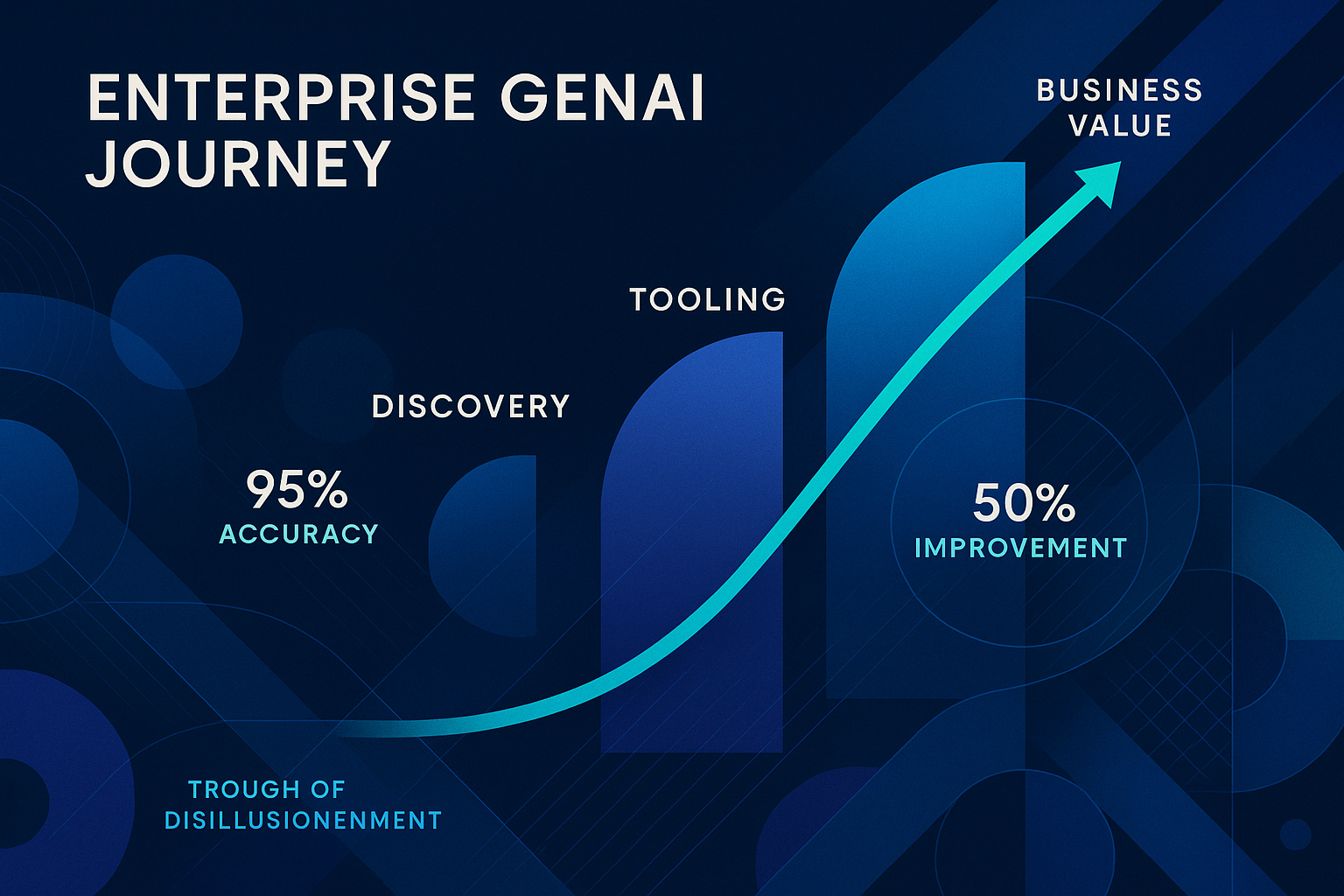 ENTERPRISE GENAI JOURNEY

BUSINESS VALUE

TOOLING

DISCOVERY

95%
ACCURACY

50%
IMPROVEMENT

TROUGH OF DISILLUSIONENMENT